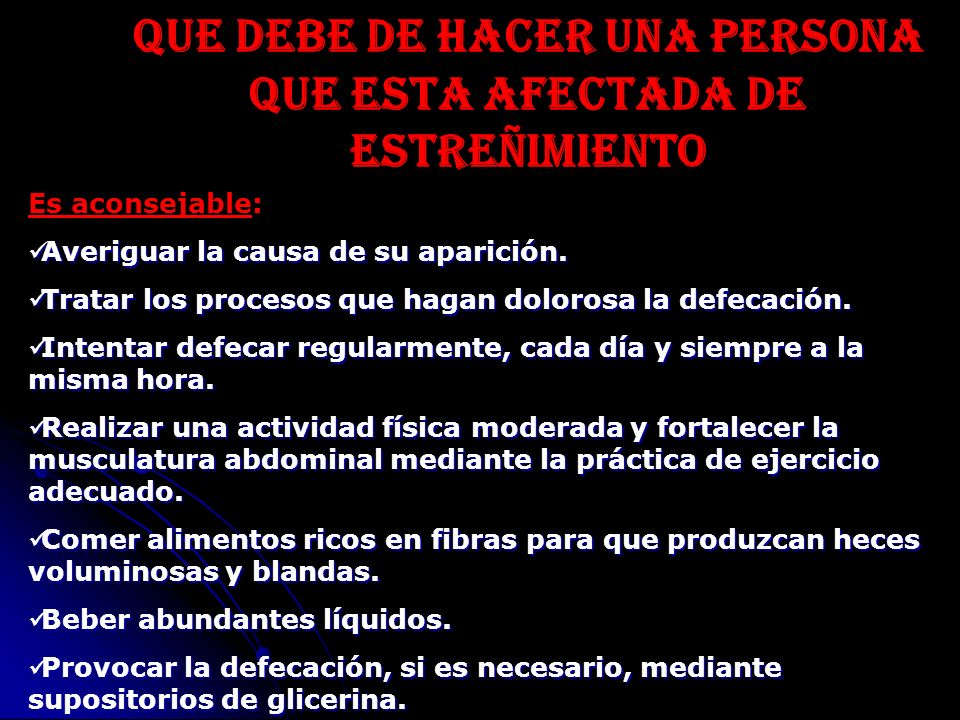 QUE DEBE DE HACER UNA PERSONA QUE ESTA AFECTADA DE ESTREÑIMIENTO

Es aconsejable:

✓Averiguar la causa de su aparición.

✓Tratar los procesos que hagan dolorosa la defecación.

✓Intentar defecar regularmente, cada día y siempre a la misma hora.

✓Realizar una actividad física moderada y fortalecer la musculatura abdominal mediante la práctica de ejercicio adecuado.

✓Comer alimentos ricos en fibras para que produzcan heces voluminosas y blandas.

✓Beber abundantes líquidos.

✓Provocar la defecación, si es necesario, mediante supositorios de glicerina.